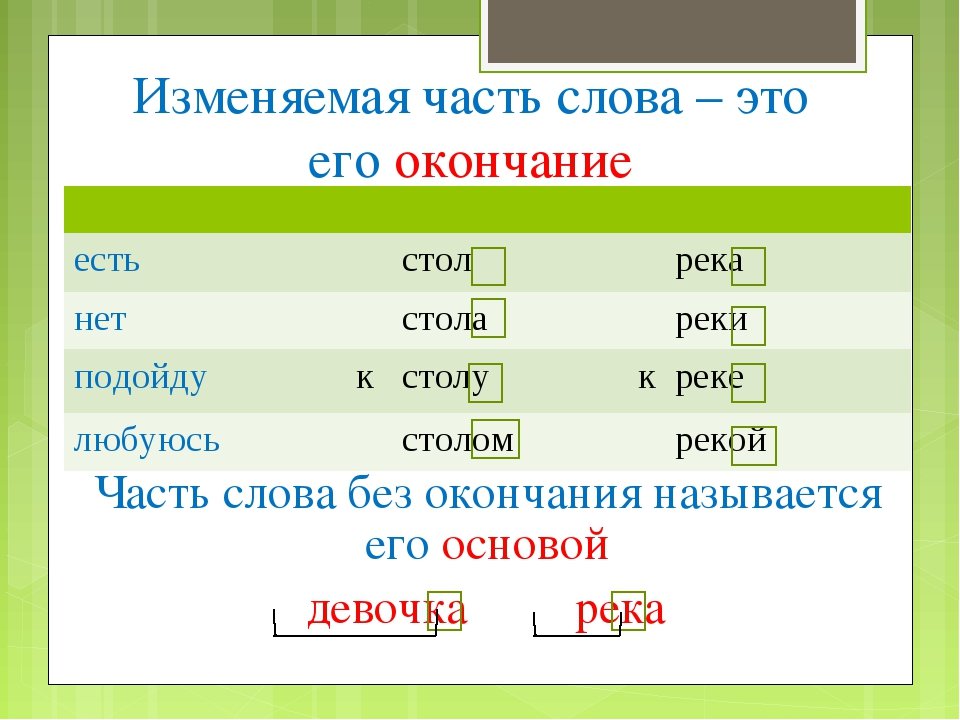 Изменяемая часть слова – это его окончание

| | | | | |
|---|---|---|---|---|
| есть | | стол | | река |
| нет | | стола | | реки |
| подойду | к | столу | к | реке |
| любуюсь | | столом | | рекой |

Часть слова без окончания называется его основой

девочка река